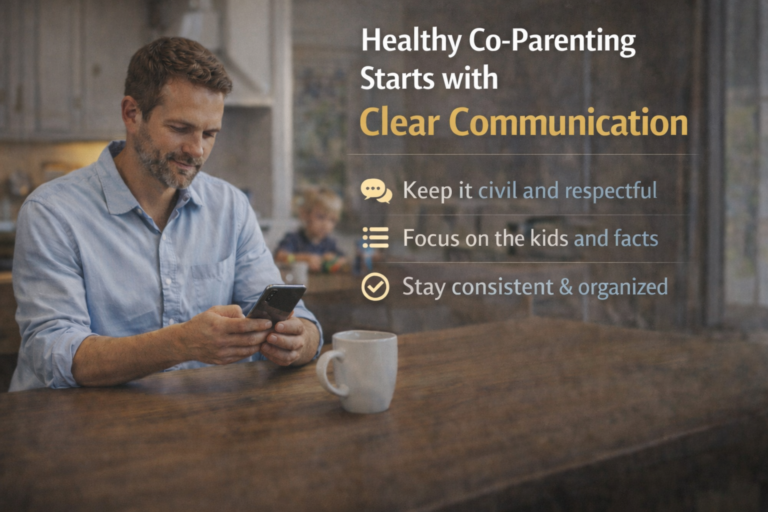 Healthy Co-Parenting Starts with
Clear Communication

Keep it civil and respectful

Focus on the kids and facts

Stay consistent & organized